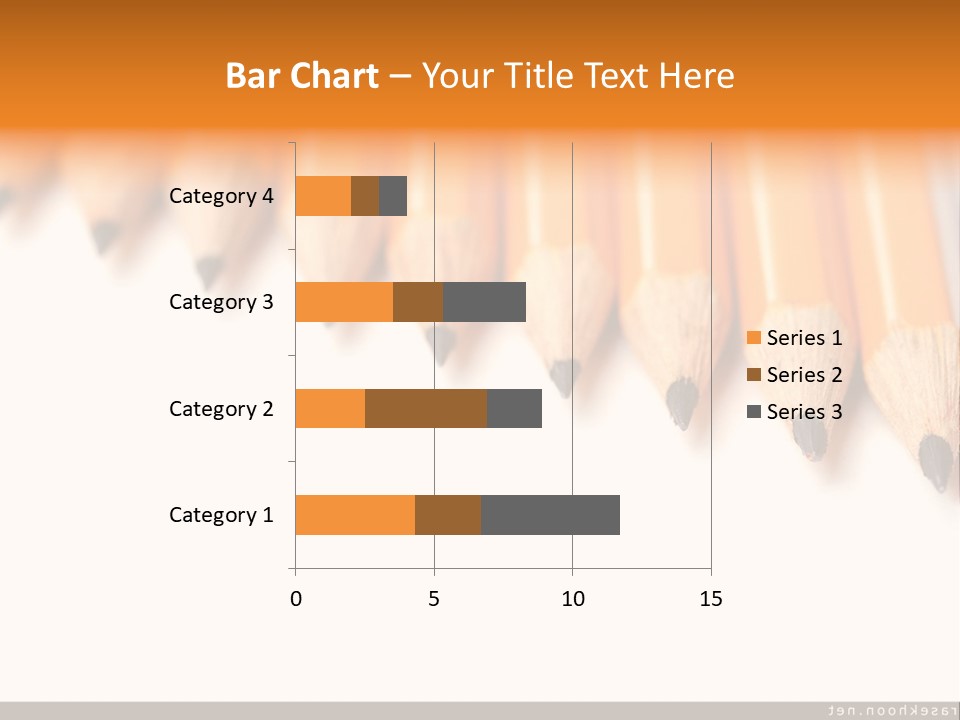 Bar Chart – Your Title Text Here

Category 4
Category 3
Category 2
Category 1

0
5
10
15

Series 1
Series 2
Series 3

rasekhoon.net